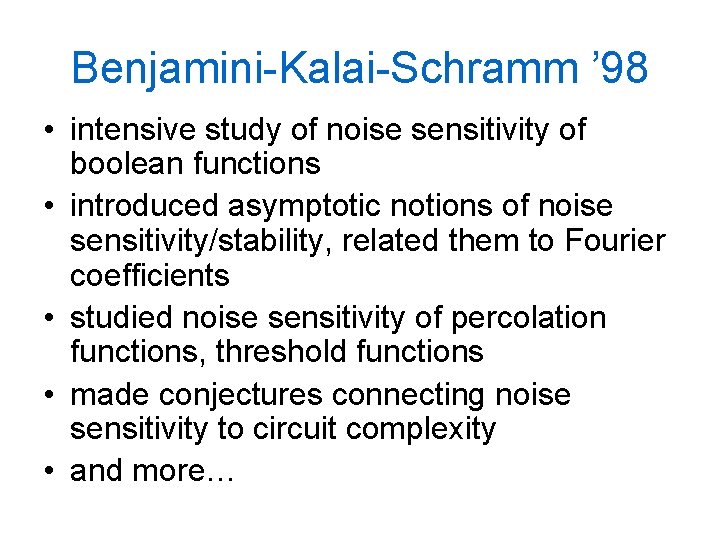 Benjamini-Kalai-Schramm ’98

• intensive study of noise sensitivity of boolean functions

• introduced asymptotic notions of noise sensitivity/stability, related them to Fourier coefficients

• studied noise sensitivity of percolation functions, threshold functions

• made conjectures connecting noise sensitivity to circuit complexity

• and more…